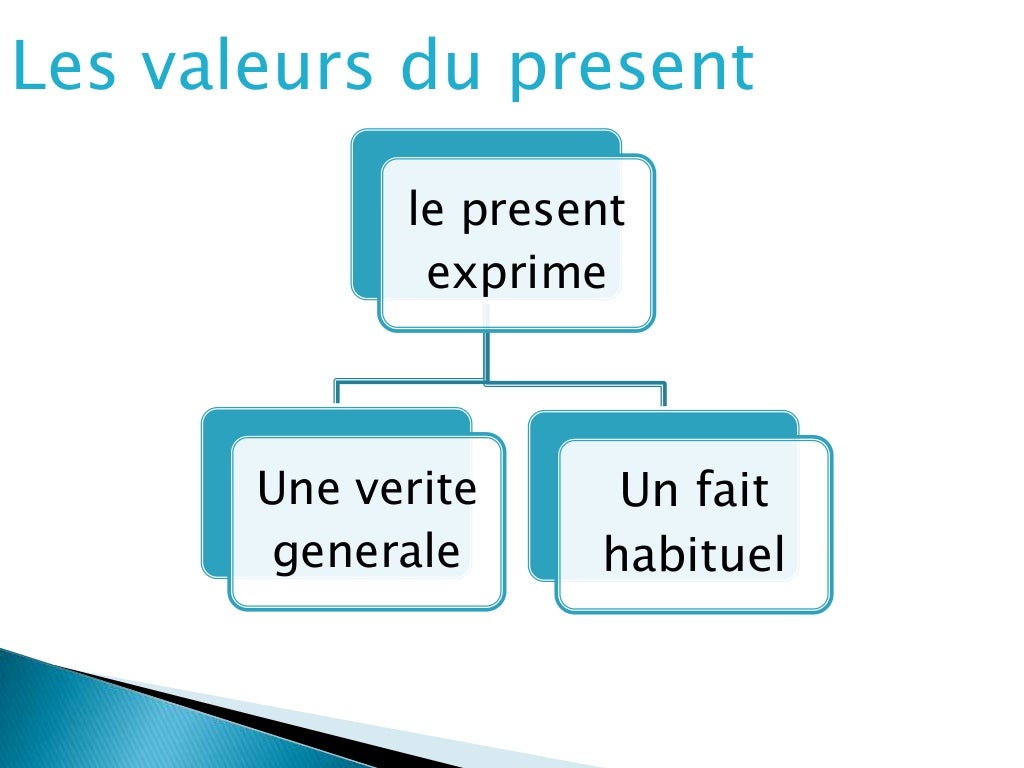 Les valeurs du present

le present exprime

Une verite generale

Un fait habituel